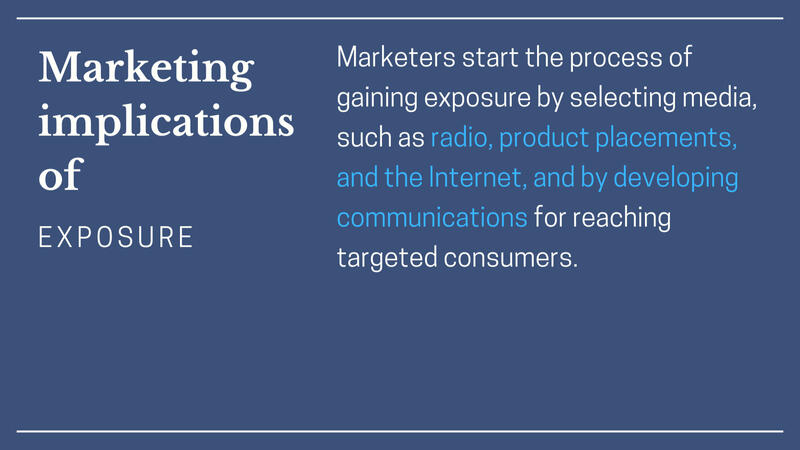 Marketing implications of

EXPOSURE

Marketers start the process of gaining exposure by selecting media, such as radio, product placements, and the Internet, and by developing communications for reaching targeted consumers.